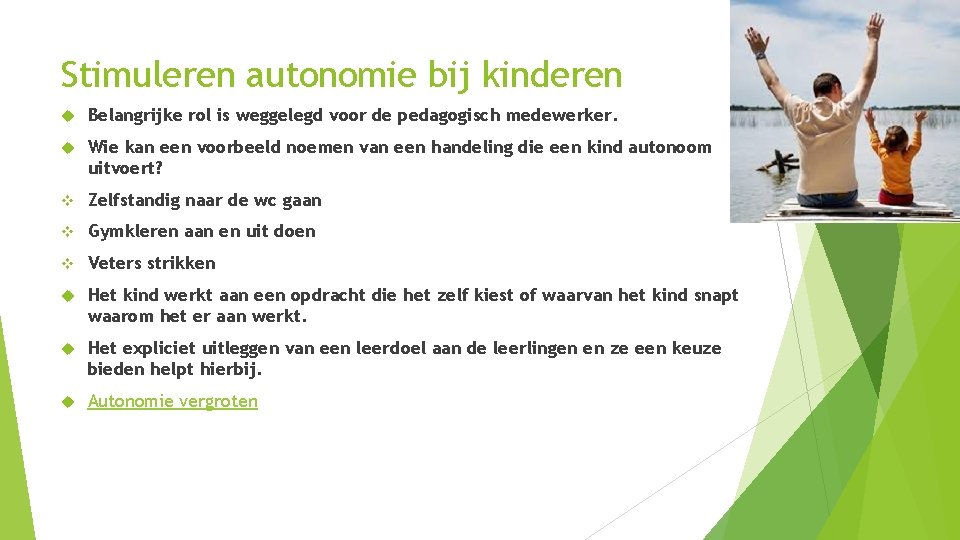 Stimuleren autonomie bij kinderen

Belangrijke rol is weggelegd voor de pedagogisch medewerker.

Wie kan een voorbeeld noemen van een handeling die een kind autonoom uitvoert?

Zelfstandig naar de wc gaan

Gymkleren aan en uit doen

Veters strikken

Het kind werkt aan een opdracht die het zelf kiest of waarvan het kind snapt waarom het er aan werkt.

Het expliciet uitleggen van een leerdoel aan de leerlingen en ze een keuze bieden helpt hierbij.

Autonomie vergroten